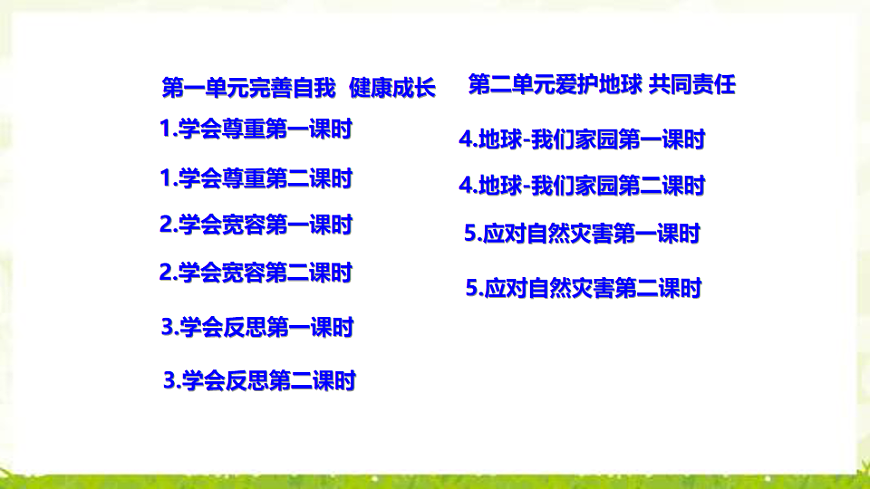 第一单元完善自我 健康成长

1.学会尊重第一课时

1.学会尊重第二课时

2.学会宽容第一课时

2.学会宽容第二课时

3.学会反思第一课时

3.学会反思第二课时

第二单元爱护地球 共同责任

4.地球-我们家园第一课时

4.地球-我们家园第二课时

5.应对自然灾害第一课时

5.应对自然灾害第二课时